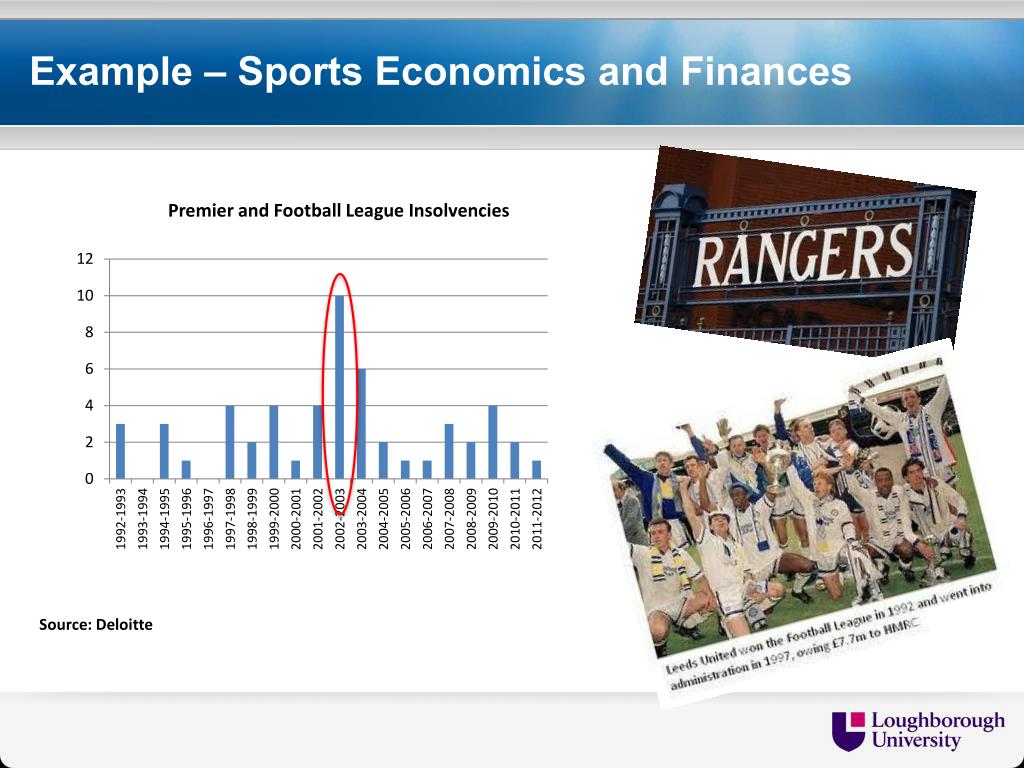 Example – Sports Economics and Finances

Premier and Football League Insolvencies

12
10
8
6
4
2
0

1992-1993
1993-1994
1994-1995
1995-1996
1996-1997
1997-1998
1998-1999
1999-2000
2000-2001
2001-2002
2002-2003
2003-2004
2004-2005
2005-2006
2006-2007
2007-2008
2008-2009
2009-2010
2010-2011
2011-2012

Source: Deloitte

RANGERS

Leeds United won the Football League in 1992 and went into administration in 1997, owing £7.7m to HMRC

Loughborough University